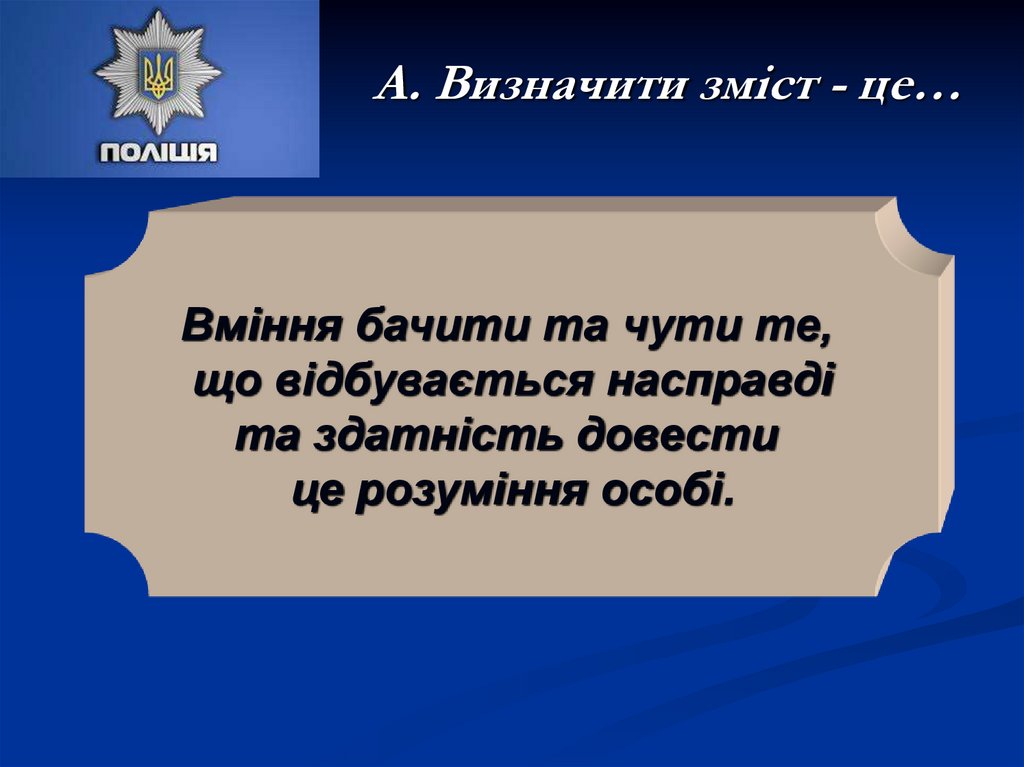 ПОЛІЦІЯ

А. Визначити зміст - це…

Вміння бачити та чути те, що відбувається насправді та здатність довести це розуміння особі.